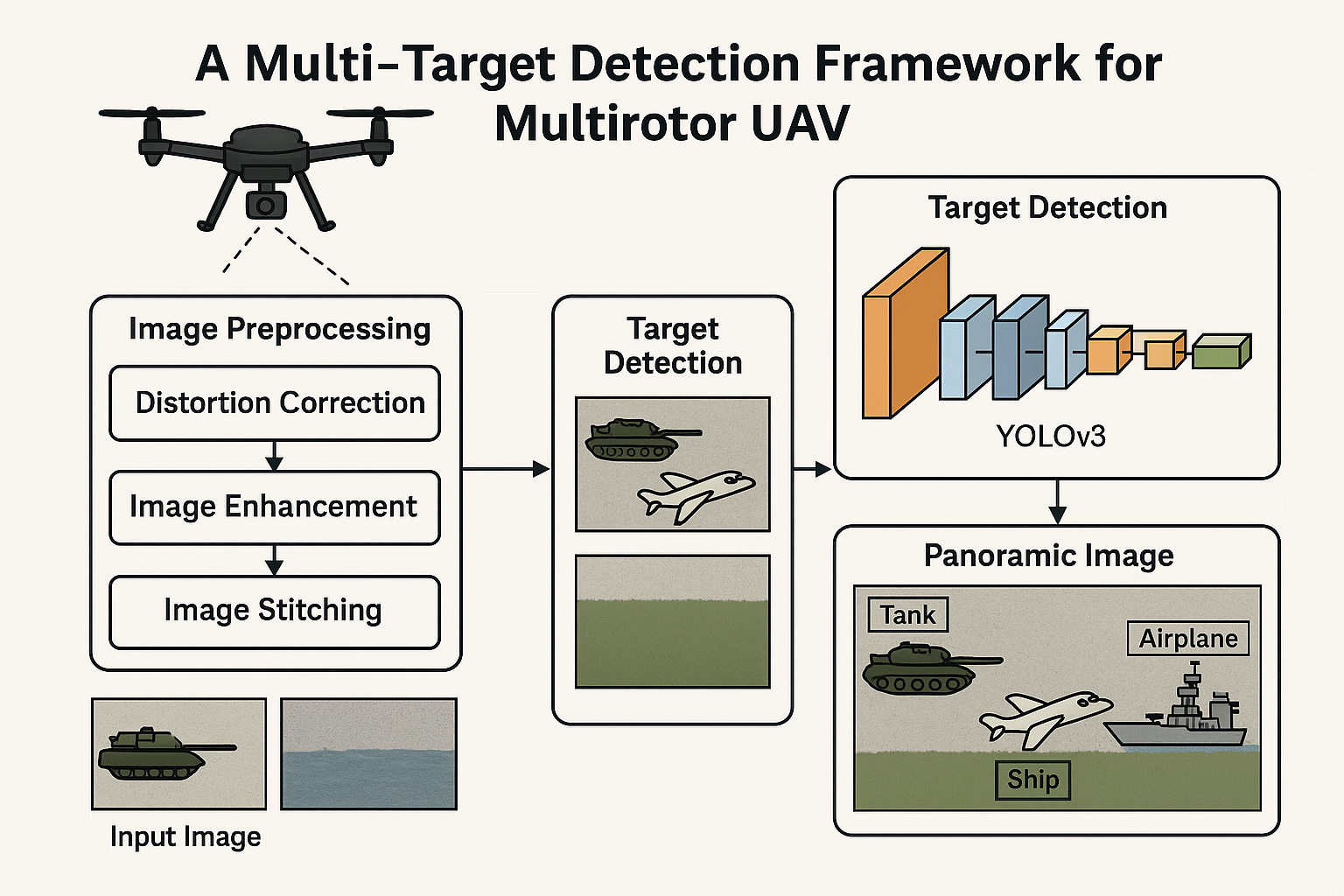 A Multi-Target Detection Framework for Multirotor UAV

Image Preprocessing

Distortion Correction

Image Enhancement

Image Stitching

Input Image

Target Detection

Target Detection

YOLOv3

Panoramic Image

Tank

Airplane

Ship